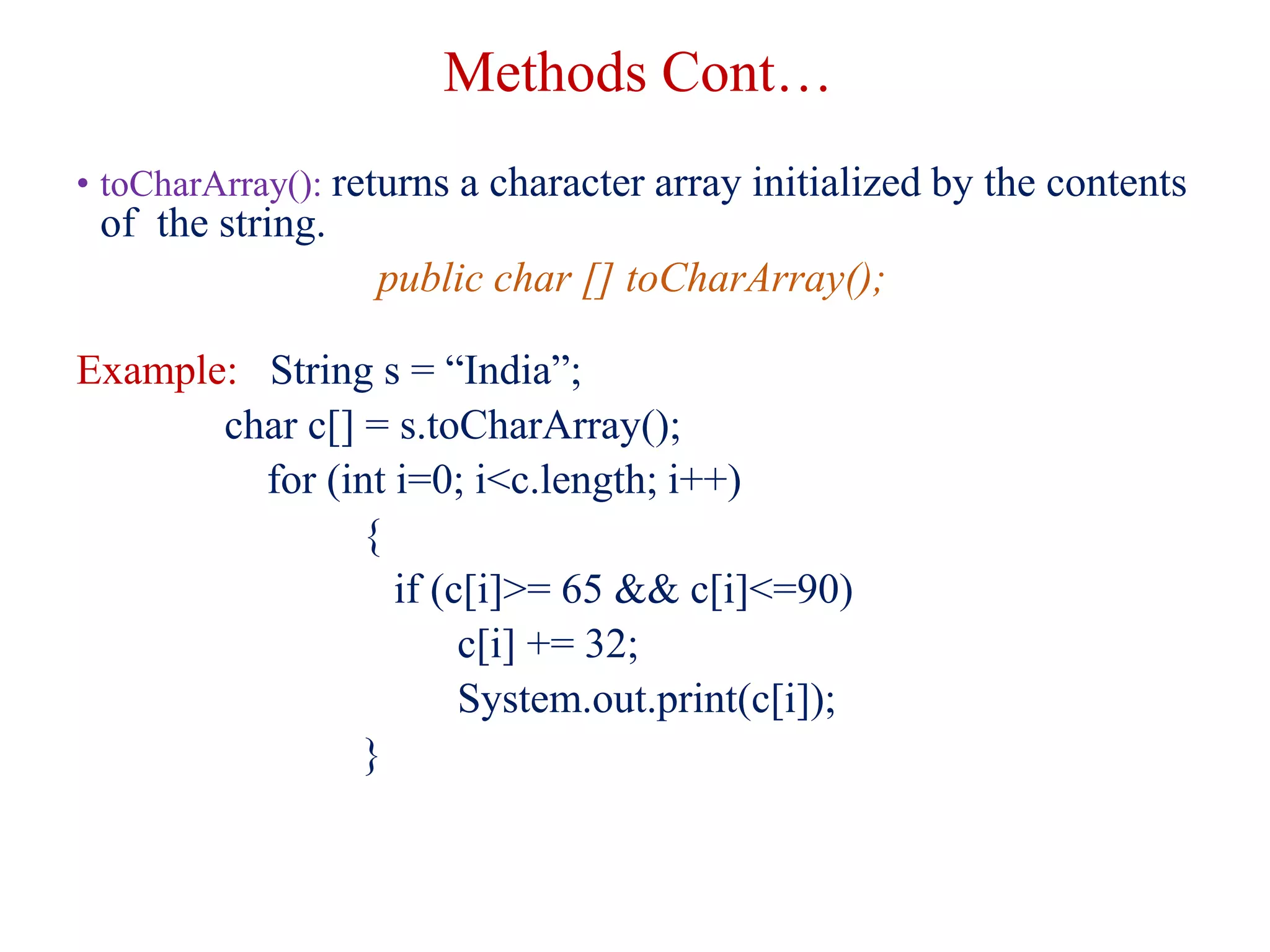 Methods Cont…

• toCharArray(): returns a character array initialized by the contents of the string.

public char [] toCharArray();

Example: String s = “India”;
char c[] = s.toCharArray();
for (int i=0; i<c.length; i++)
{
if (c[i]>= 65 && c[i]<=90)
c[i] += 32;
System.out.print(c[i]);
}